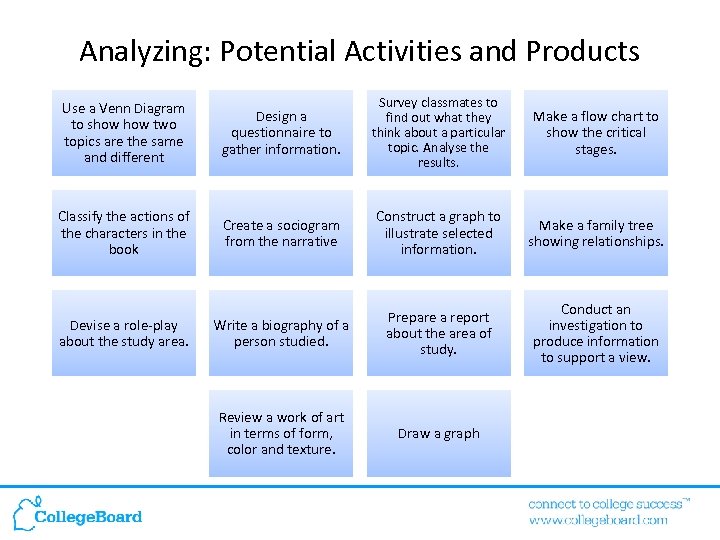 Analyzing: Potential Activities and Products

Use a Venn Diagram to show how two topics are the same and different

Design a questionnaire to gather information.

Survey classmates to find out what they think about a particular topic. Analyse the results.

Make a flow chart to show the critical stages.

Classify the actions of the characters in the book

Create a sociogram from the narrative

Construct a graph to illustrate selected information.

Make a family tree showing relationships.

Devise a role-play about the study area.

Write a biography of a person studied.

Prepare a report about the area of study.

Conduct an investigation to produce information to support a view.

Review a work of art in terms of form, color and texture.

Draw a graph

CollegeBoard

connect to college success™
www.collegeboard.com